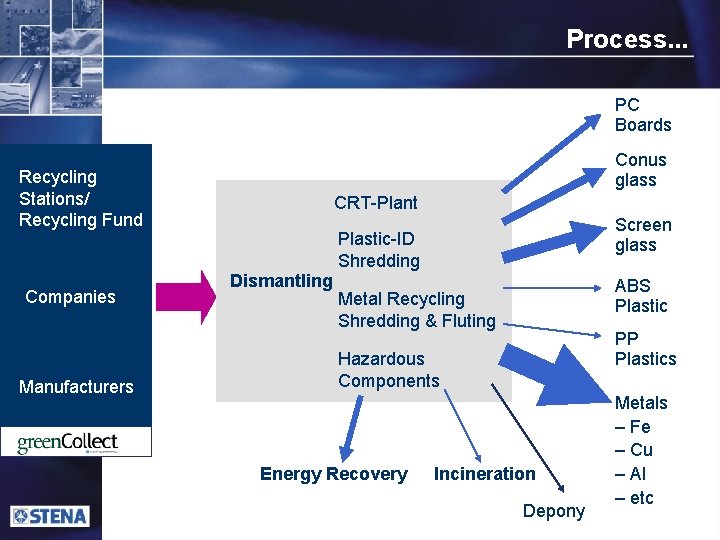 Process...

Recycling Stations/ Recycling Fund

Companies

Manufacturers

greenCollect

STENA

Dismantling

CRT-Plant

Plastic-ID Shredding

Metal Recycling Shredding & Fluting

Hazardous Components

PC Boards

Conus glass

Screen glass

ABS Plastic

PP Plastics

Metals
– Fe
– Cu
– Al
– etc

Energy Recovery

Incineration

Depony